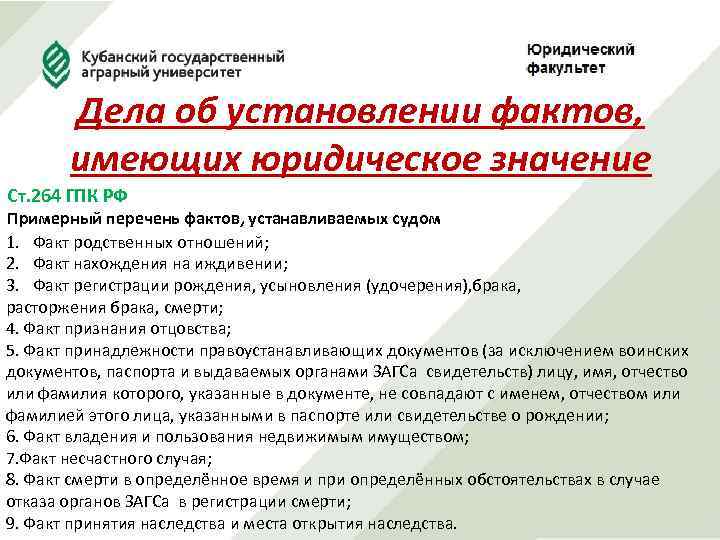 Кубанский государственный аграрный университет

Юридический факультет

Дела об установлении фактов, имеющих юридическое значение

Ст.264 ГПК РФ

Примерный перечень фактов, устанавливаемых судом

1. Факт родственных отношений;
2. Факт нахождения на иждивении;
3. Факт регистрации рождения, усыновления (удочерения),брака, расторжения брака, смерти;
4. Факт признания отцовства;
5. Факт принадлежности правоустанавливающих документов (за исключением воинских документов, паспорта и выдаваемых органами ЗАГСа свидетельств) лицу, имя, отчество или фамилия которого, указанные в документе, не совпадают с именем, отчеством или фамилией этого лица, указанными в паспорте или свидетельстве о рождении;
6. Факт владения и пользования недвижимым имуществом;
7.Факт несчастного случая;
8. Факт смерти в определённое время и при определённых обстоятельствах в случае отказа органов ЗАГСа в регистрации смерти;
9. Факт принятия наследства и места открытия наследства.